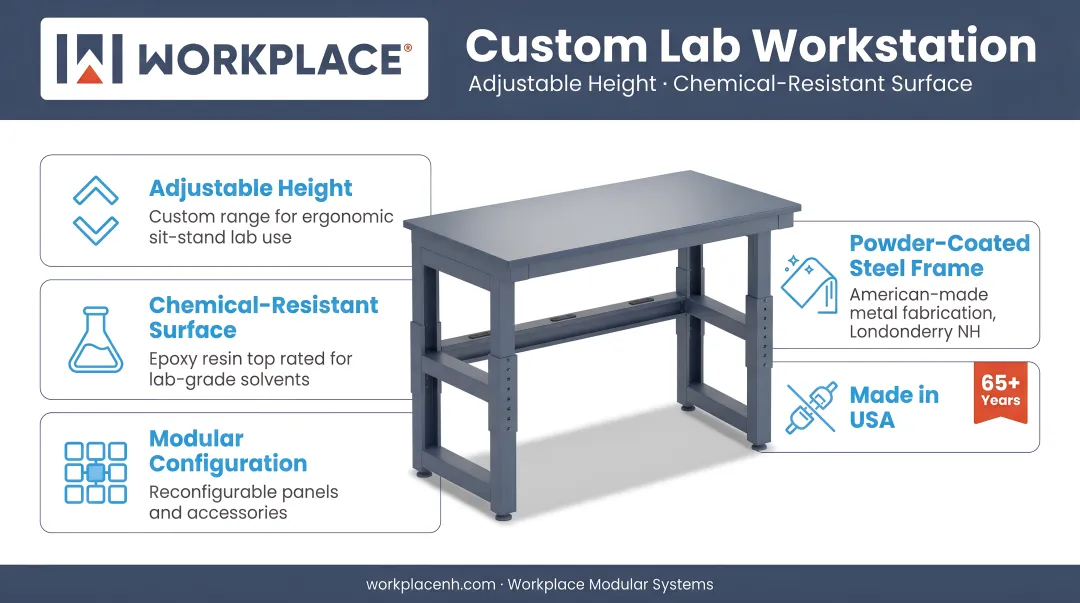 WORKPLACE®

Custom Lab Workstation
Adjustable Height · Chemical-Resistant Surface

Adjustable Height
Custom range for ergonomic sit-stand lab use

Chemical-Resistant Surface
Epoxy resin top rated for lab-grade solvents

Modular Configuration
Reconfigurable panels and accessories

Powder-Coated Steel Frame
American-made metal fabrication, Londonderry NH

Made in USA

65+ Years

workplacenh.com · Workplace Modular Systems